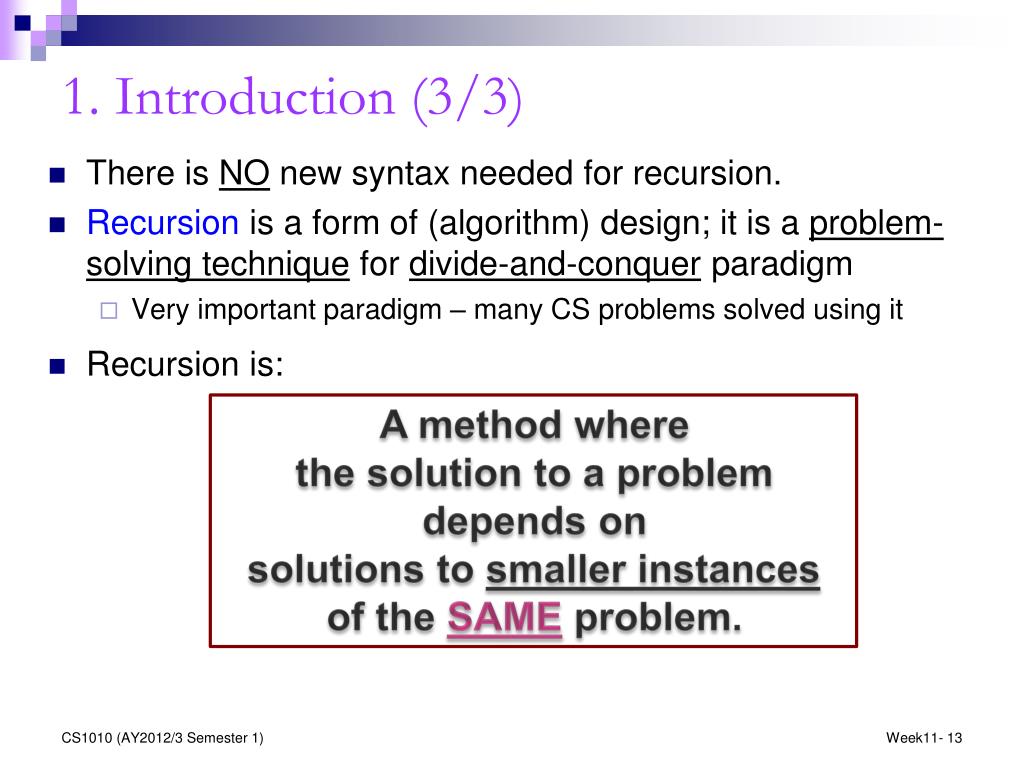 1. Introduction (3/3)

There is NO new syntax needed for recursion.

Recursion is a form of (algorithm) design; it is a problem-solving technique for divide-and-conquer paradigm

Very important paradigm – many CS problems solved using it

Recursion is:

A method where the solution to a problem depends on solutions to smaller instances of the SAME problem.

CS1010 (AY2012/3 Semester 1)

Week11- 13